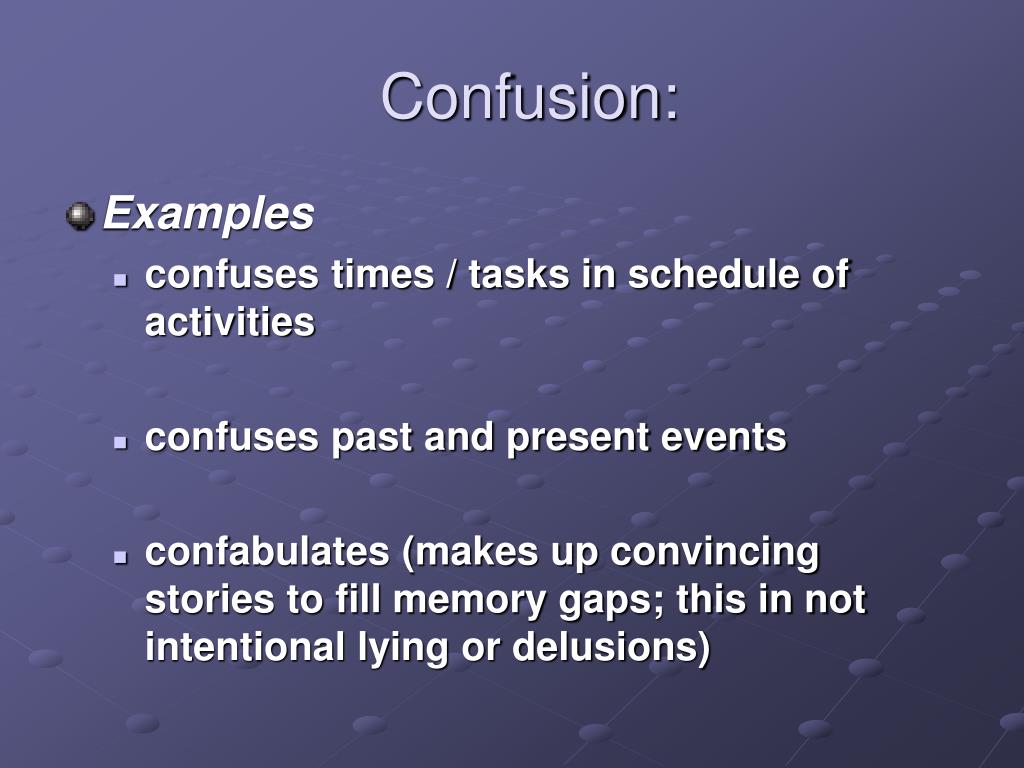 Confusion:

Examples

confuses times / tasks in schedule of activities

confuses past and present events

confabulates (makes up convincing stories to fill memory gaps; this in not intentional lying or delusions)